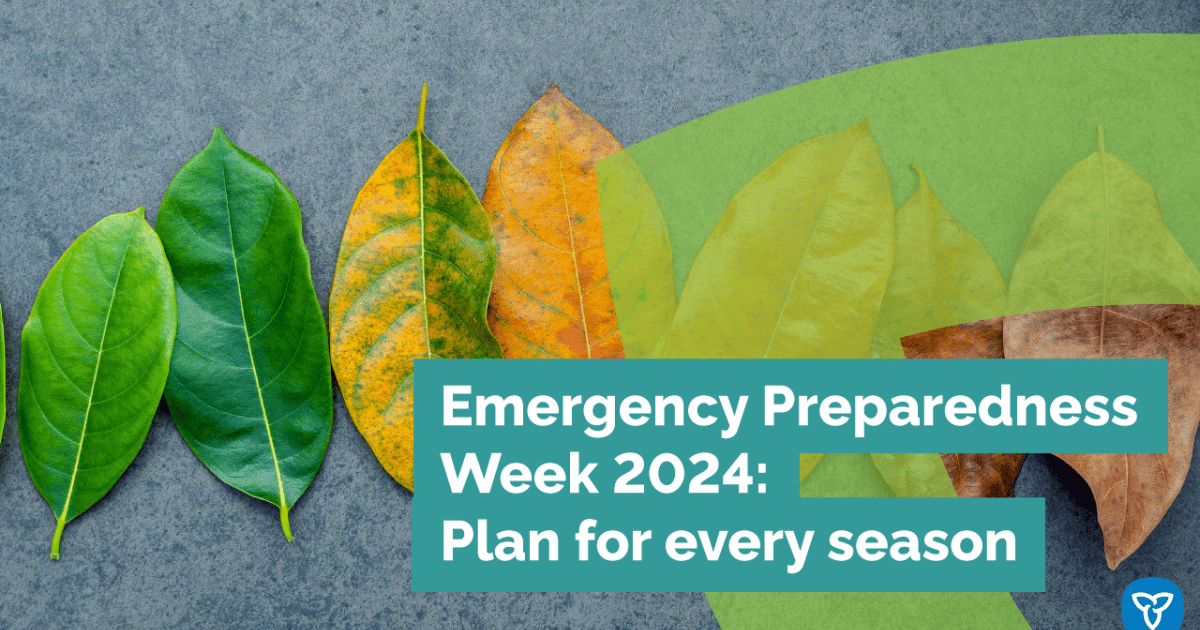 Emergency Preparedness Week 2024: Plan for every season